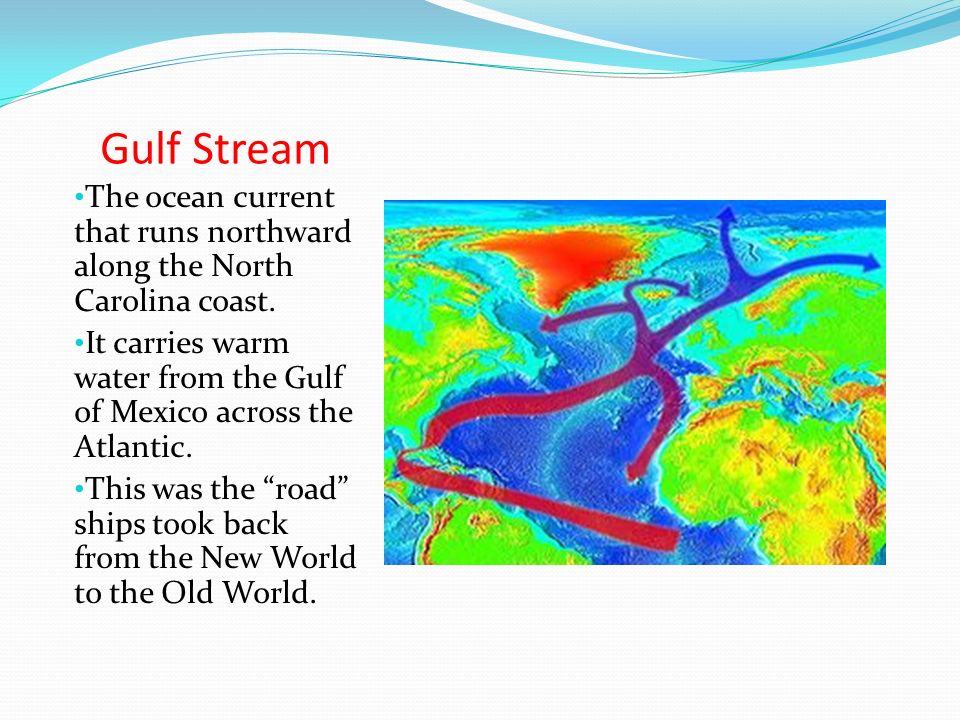 Gulf Stream

•The ocean current that runs northward along the North Carolina coast.

•It carries warm water from the Gulf of Mexico across the Atlantic.

•This was the “road” ships took back from the New World to the Old World.